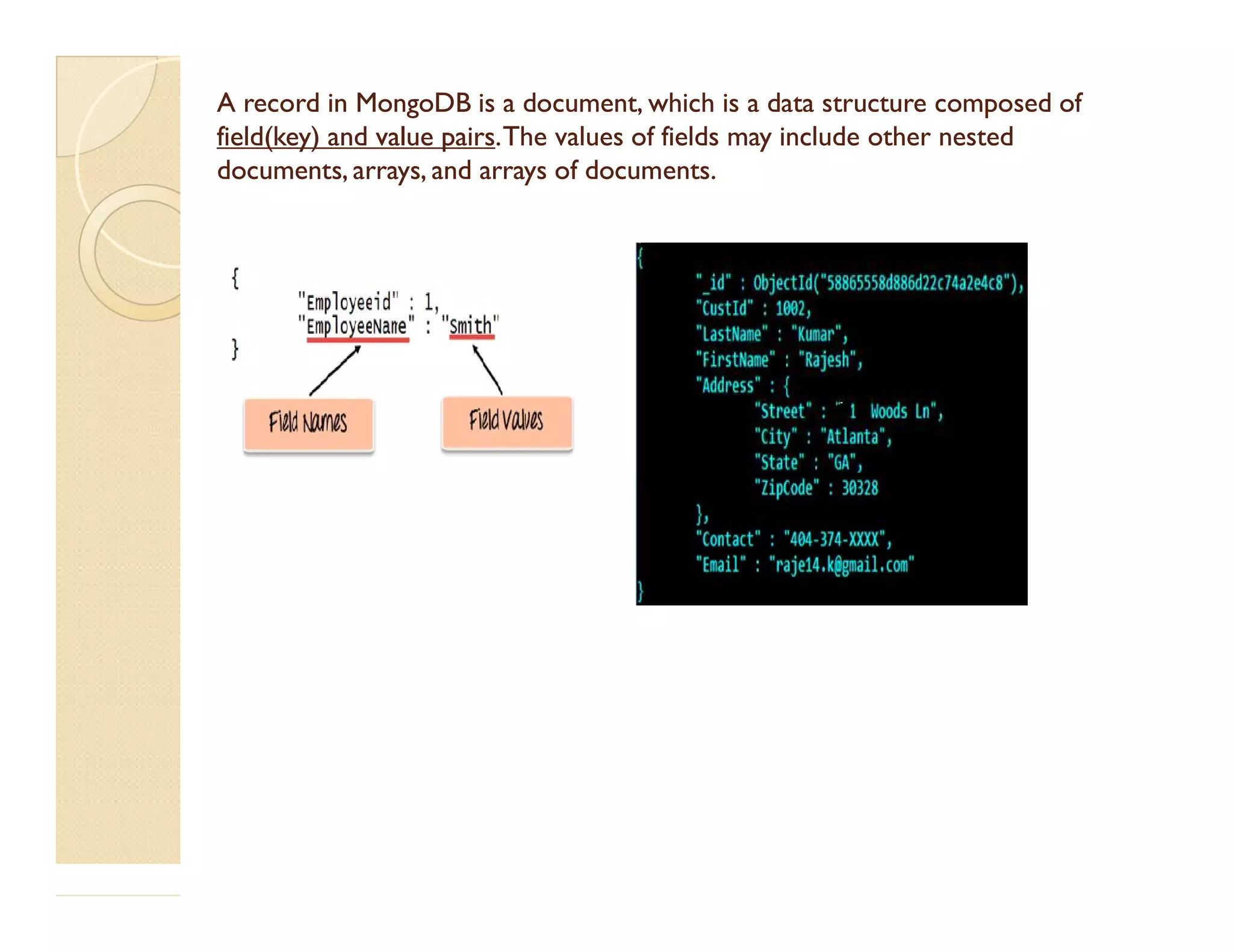 A record in MongoDB is a document, which is a data structure composed of field(key) and value pairs. The values of fields may include other nested documents, arrays, and arrays of documents.

{
"Employeeid" : 1,
"EmployeeName" : "Smith"
}

Field Names

Field Values

{
"_id" : ObjectId("58865558d886d22c74a2e4c8"),
"CustId" : 1002,
"LastName" : "Kumar",
"FirstName" : "Rajesh",
"Address" : {
"Street" : " 1 Woods Ln",
"City" : "Atlanta",
"State" : "GA",
"ZipCode" : 30328
},
"Contact" : "404-374-XXXX",
"Email" : "raje14.k@gmail.com"
}